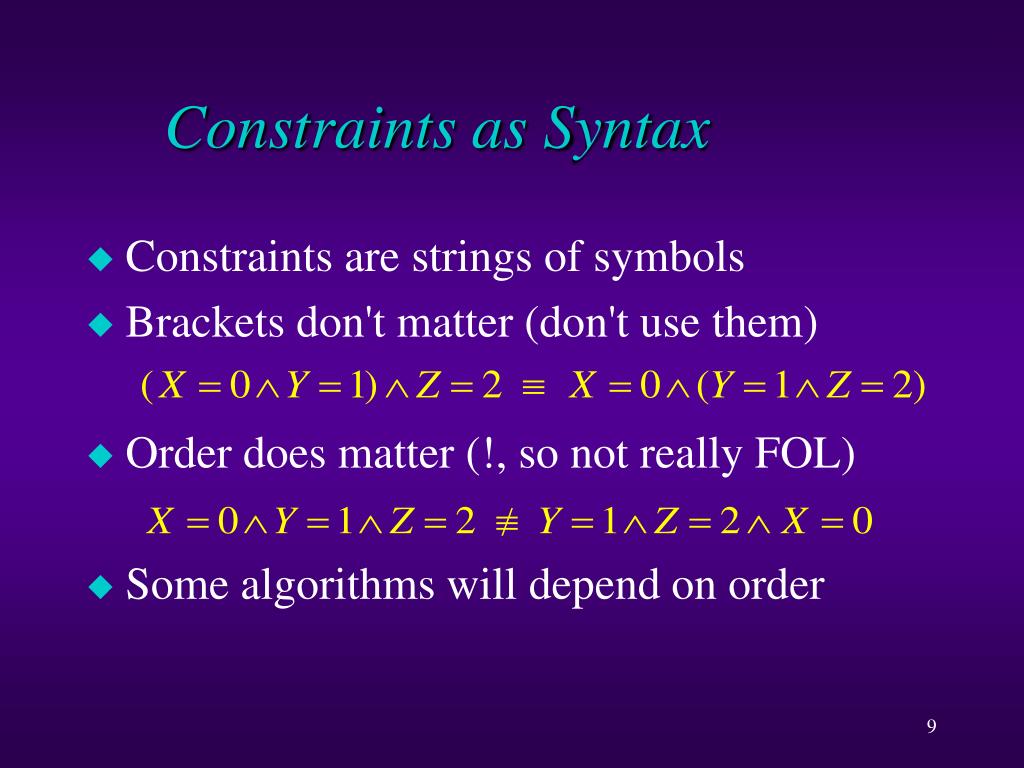 Constraints as Syntax

Constraints are strings of symbols

Brackets don't matter (don't use them)

$(X = 0 \wedge Y = 1) \wedge Z = 2 \equiv X = 0 \wedge (Y = 1 \wedge Z = 2)$

Order does matter (!, so not really FOL)

$X = 0 \wedge Y = 1 \wedge Z = 2 \not\equiv Y = 1 \wedge Z = 2 \wedge X = 0$

Some algorithms will depend on order

9